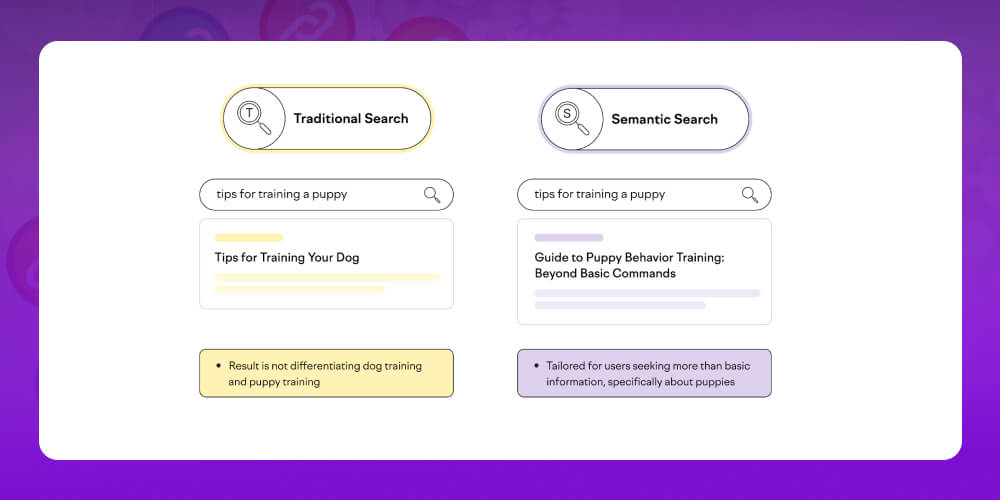 T Traditional Search

tips for training a puppy

Tips for Training Your Dog

• Result is not differentiating dog training and puppy training

S Semantic Search

tips for training a puppy

Guide to Puppy Behavior Training: Beyond Basic Commands

• Tailored for users seeking more than basic information, specifically about puppies